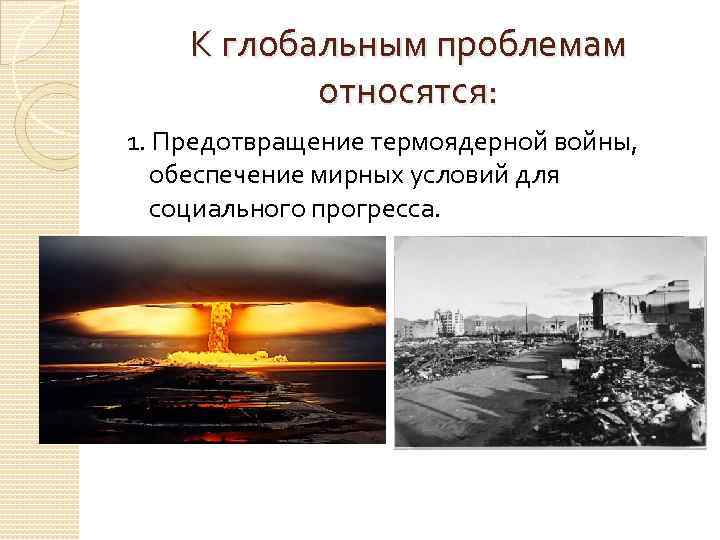 К глобальным проблемам относятся:

1. Предотвращение термоядерной войны, обеспечение мирных условий для социального прогресса.